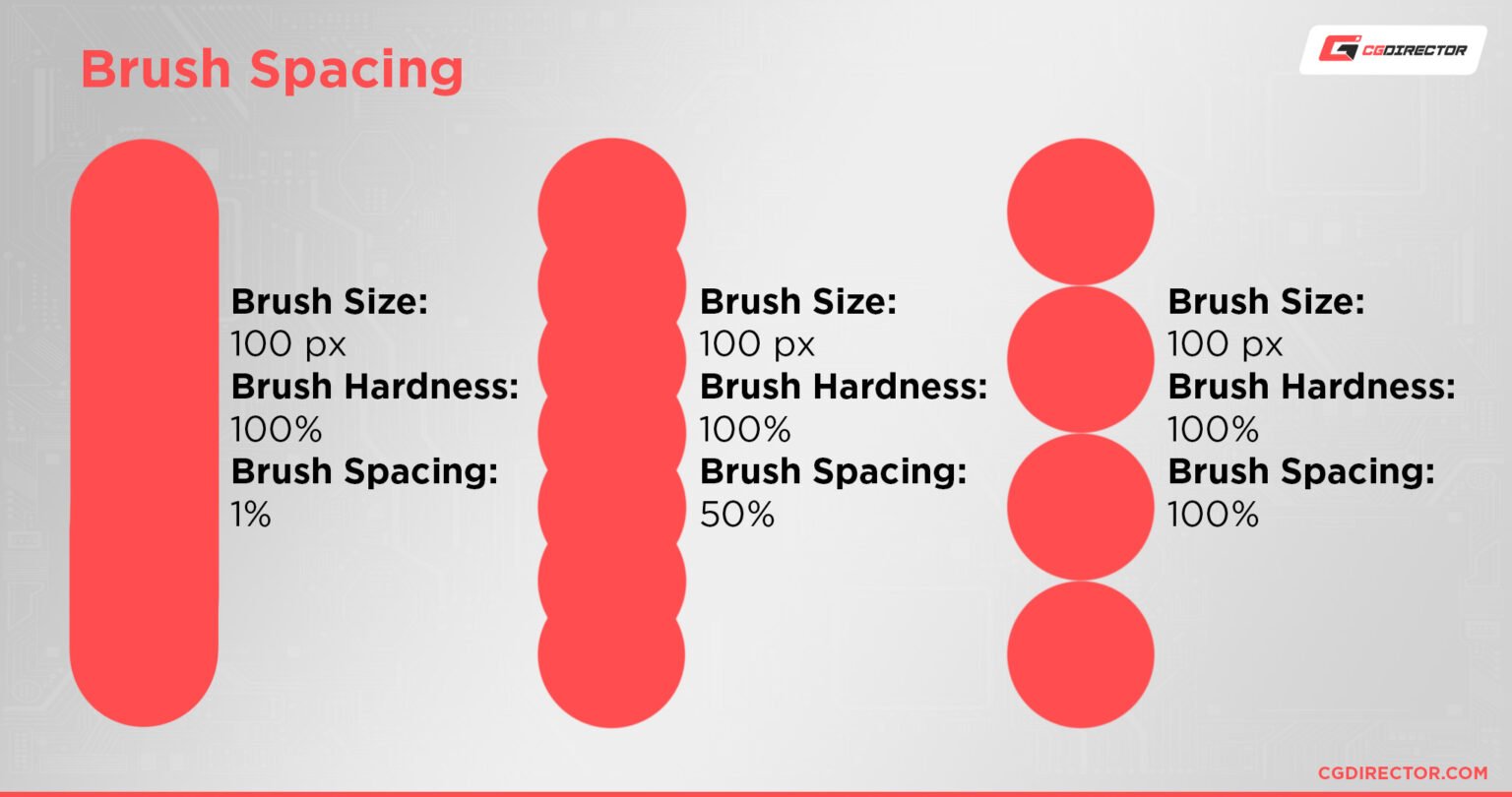 Brush Spacing

CGDIRECTOR

Brush Size:
100 px
Brush Hardness:
100%
Brush Spacing:
1%

Brush Size:
100 px
Brush Hardness:
100%
Brush Spacing:
50%

Brush Size:
100 px
Brush Hardness:
100%
Brush Spacing:
100%

CGDIRECTOR.COM